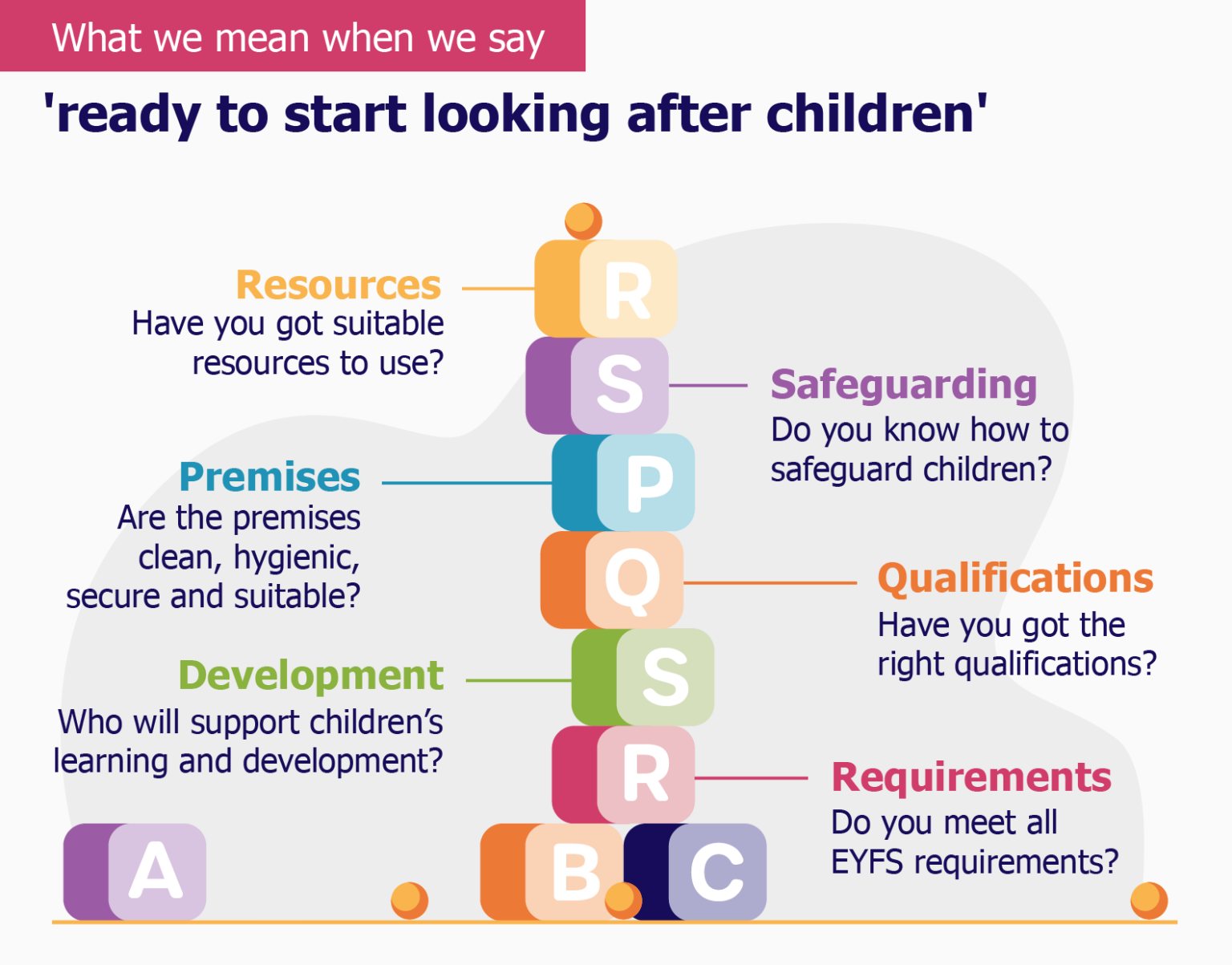 What we mean when we say

'ready to start looking after children'

Resources
Have you got suitable resources to use?

R

S

Safeguarding
Do you know how to safeguard children?

Premises
Are the premises clean, hygienic, secure and suitable?

P

Q

Qualifications
Have you got the right qualifications?

Development
Who will support children's learning and development?

S

R

Requirements
Do you meet all EYFS requirements?

A

B

C